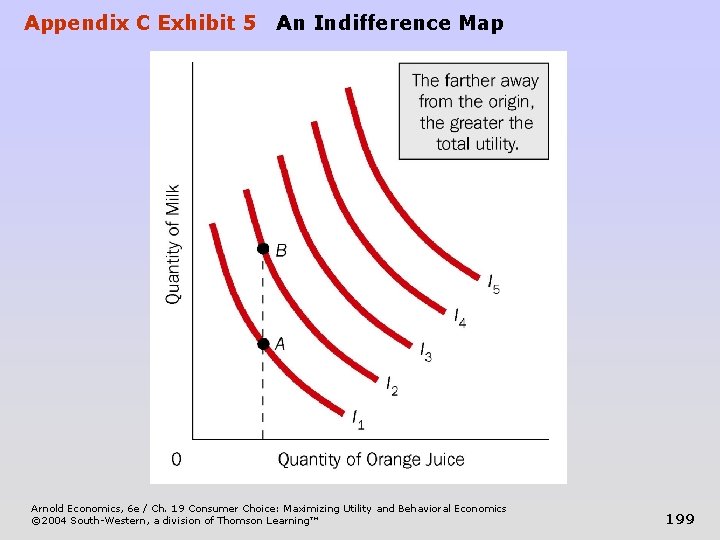 Appendix C Exhibit 5 An Indifference Map

The farther away from the origin, the greater the total utility.

Quantity of Milk

B

A

$I_5$

$I_4$

$I_3$

$I_2$

$I_1$

0

Quantity of Orange Juice

Arnold Economics, 6e / Ch. 19 Consumer Choice: Maximizing Utility and Behavioral Economics
©2004 South-Western, a division of Thomson Learning™

199